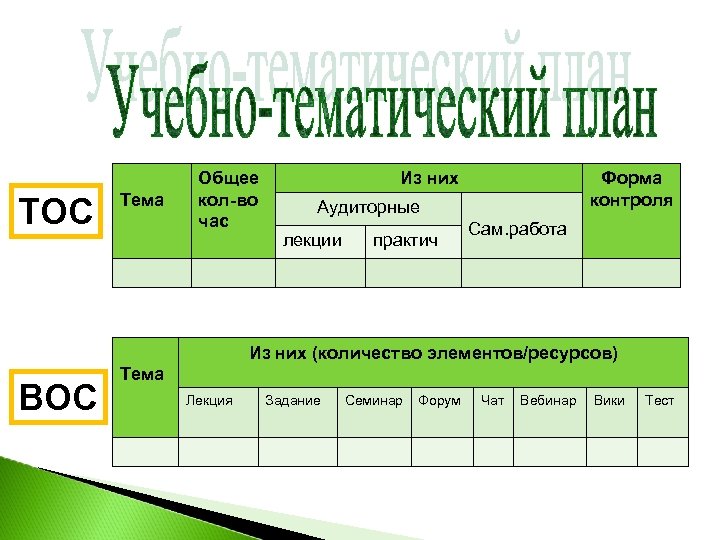 Учебно-тематический план

ТОС

| Тема | Общее кол-во час | Из них | | | Форма контроля |
|---|---|---|---|---|---|
| | | Аудиторные | | Сам.работа | |
| | | лекции | практич | | |
| | | | | | |

ВОС

| Тема | Из них (количество элементов/ресурсов) | | | | | | | |
|---|---|---|---|---|---|---|---|---|
| | Лекция | Задание | Семинар | Форум | Чат | Вебинар | Вики | Тест |
| | | | | | | | | |